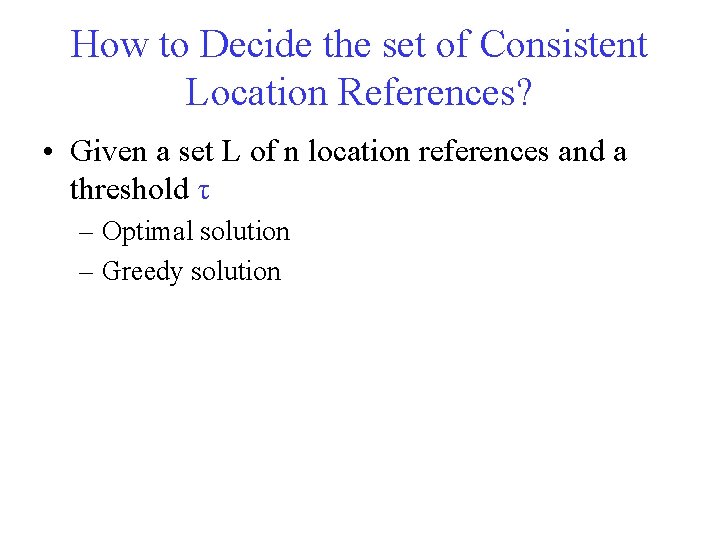 How to Decide the set of Consistent Location References?

• Given a set L of n location references and a threshold $\tau$

– Optimal solution

– Greedy solution